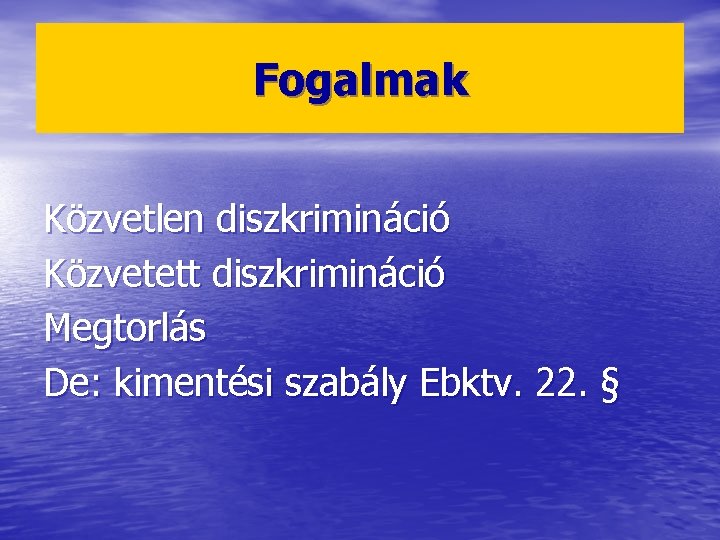 Fogalmak

Közvetlen diszkrimináció
Közvetett diszkrimináció
Megtorlás
De: kimentési szabály Ebktv. 22. §